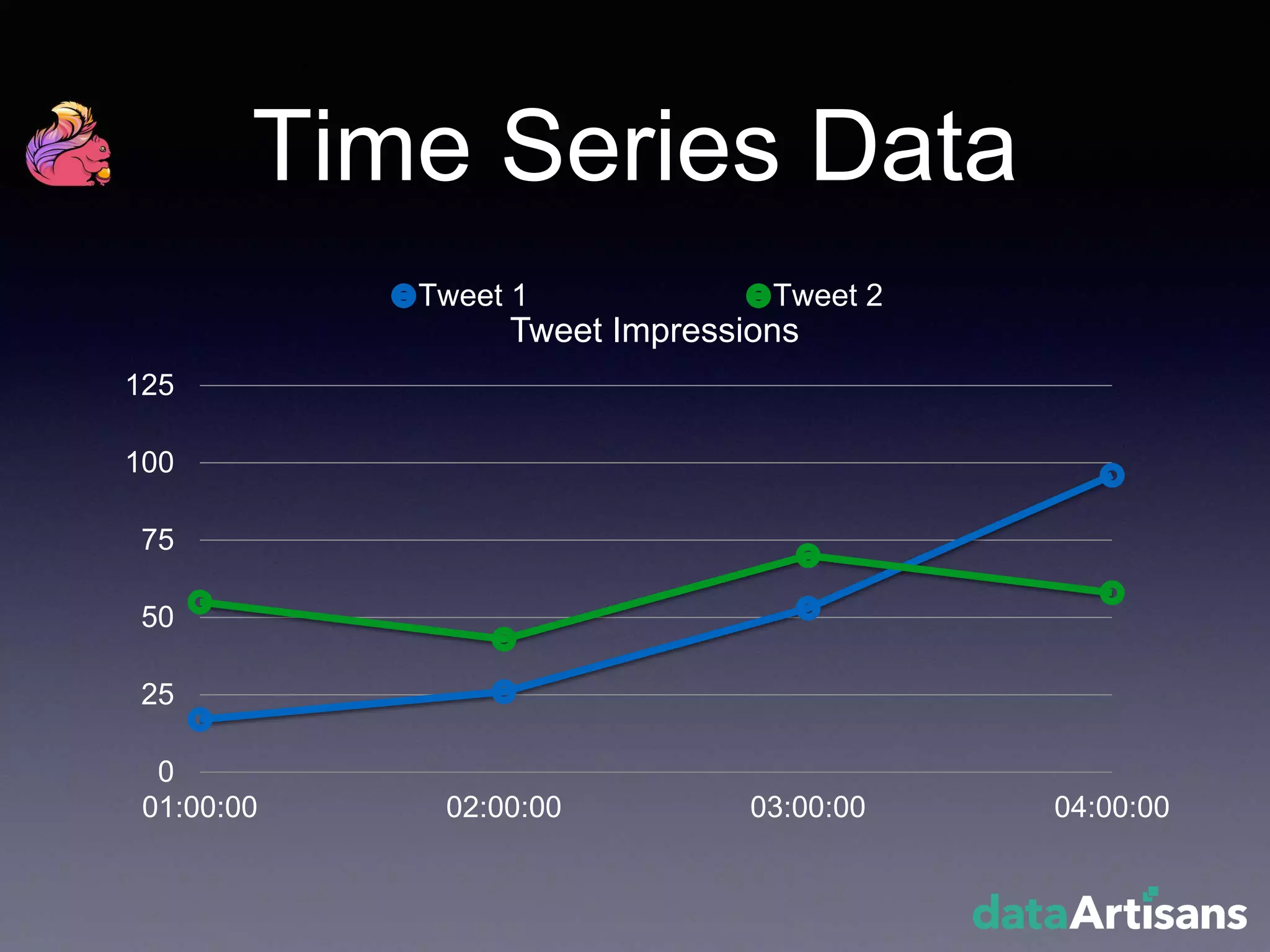 Time Series Data

Tweet 1 Tweet 2

Tweet Impressions

125
100
75
50
25
0

01:00:00 02:00:00 03:00:00 04:00:00

dataArtisans